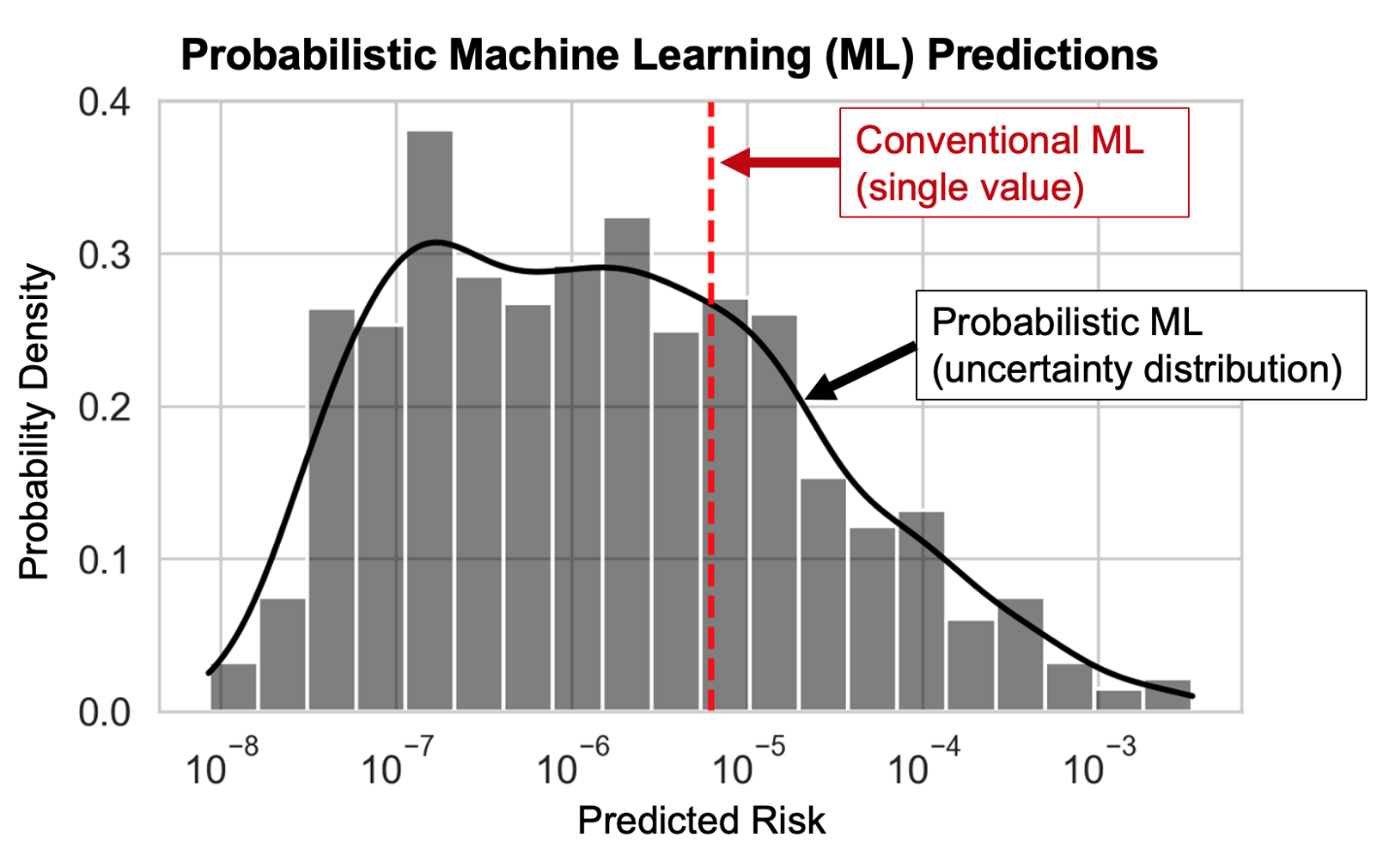 Probabilistic Machine Learning (ML) Predictions

Conventional ML (single value)

Probabilistic ML (uncertainty distribution)

Probability Density

0.4
0.3
0.2
0.1
0.0

$10^{-8}$ $10^{-7}$ $10^{-6}$ $10^{-5}$ $10^{-4}$ $10^{-3}$

Predicted Risk